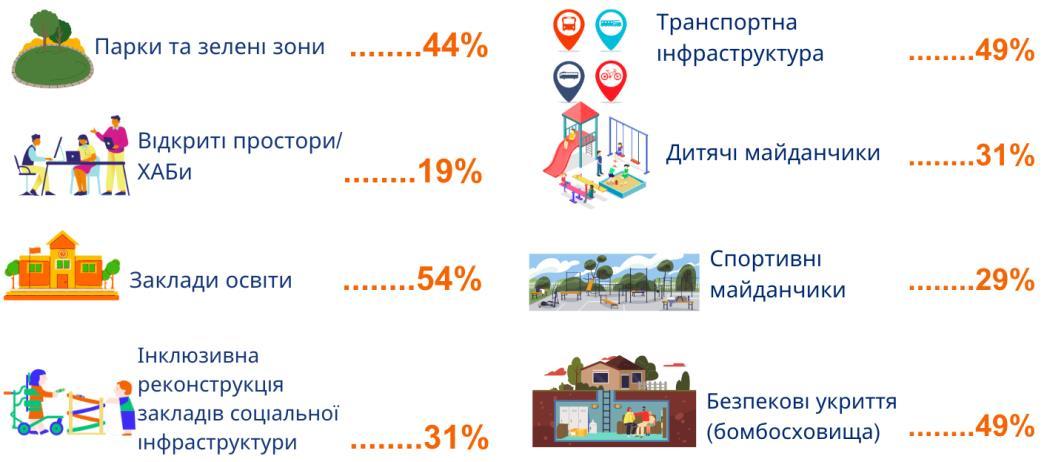 Парки та зелені зони ........44%

Відкриті простори/ ХАБи ........19%

Заклади освіти ........54%

Інклюзивна реконструкція закладів соціальної інфраструктури ........31%

Транспортна інфраструктура ........49%

Дитячі майданчики ........31%

Спортивні майданчики ........29%

Безпекові укриття (бомбосховища) ........49%